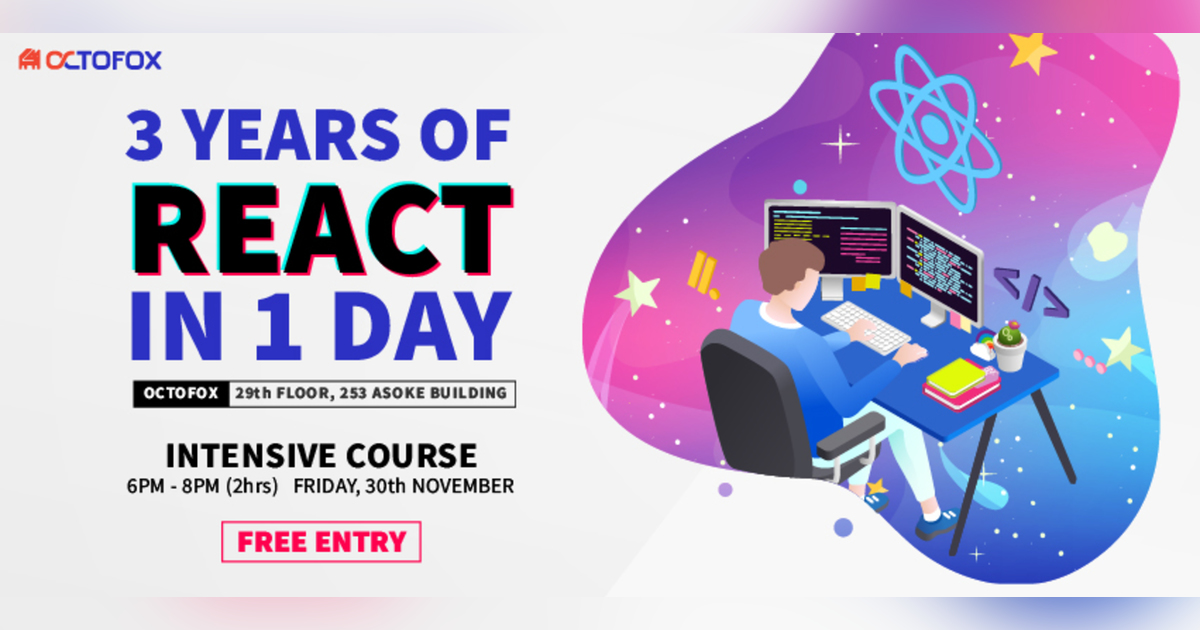 OCTOFOX

3 YEARS OF REACT IN 1 DAY

OCTOFOX 29th FLOOR, 253 ASOKE BUILDING

INTENSIVE COURSE

6PM - 8PM (2hrs) FRIDAY, 30th NOVEMBER

FREE ENTRY

</>